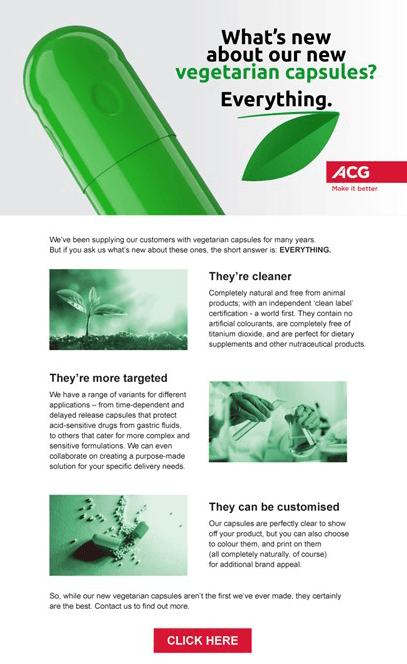 What's new about our new vegetarian capsules?

Everything.

ACG
Make it better

We've been supplying our customers with vegetarian capsules for many years. But if you ask us what's new about these ones, the short answer is: EVERYTHING.

They're cleaner

Completely natural and free from animal products; with an independent 'clean label' certification - a world first. They contain no artificial colourants, are completely free of titanium dioxide, and are perfect for dietary supplements and other nutraceutical products.

They're more targeted

We have a range of variants for different applications – from time-dependent and delayed release capsules that protect acid-sensitive drugs from gastric fluids, to others that cater for more complex and sensitive formulations. We can even collaborate on creating a purpose-made solution for your specific delivery needs.

They can be customised

Our capsules are perfectly clear to show off your product, but you can also choose to colour them, and print on them (all completely naturally, of course) for additional brand appeal.

So, while our new vegetarian capsules aren't the first we've ever made, they certainly are the best. Contact us to find out more.

CLICK HERE